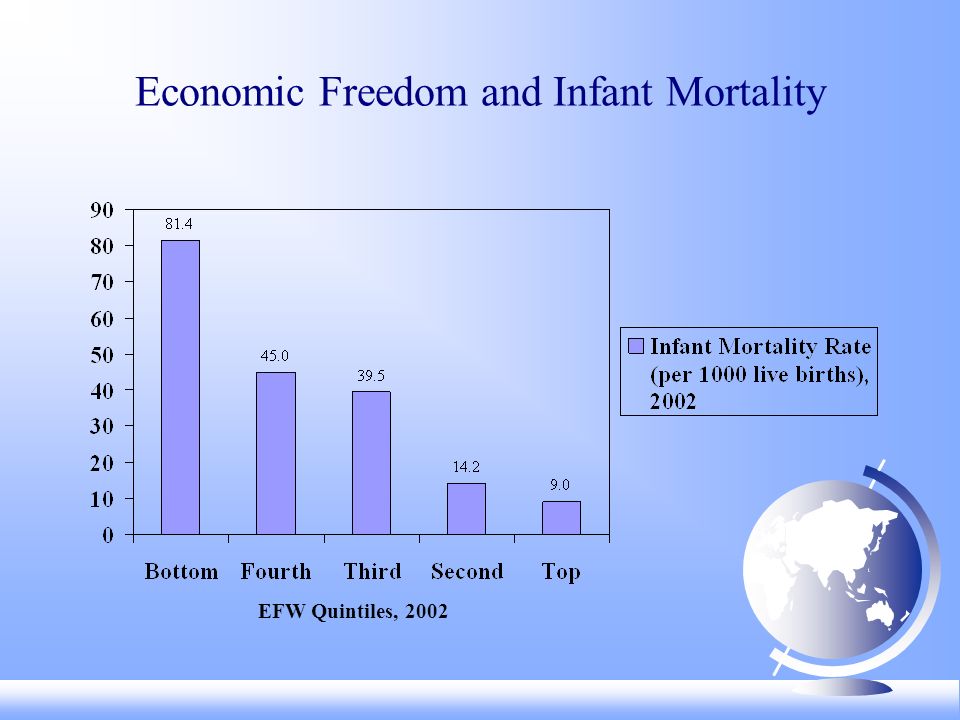 Economic Freedom and Infant Mortality

90
80
70
60
50
40
30
20
10
0

81.4
45.0
39.5
14.2
9.0

Bottom Fourth Third Second Top

EFW Quintiles, 2002

Infant Mortality Rate (per 1000 live births), 2002